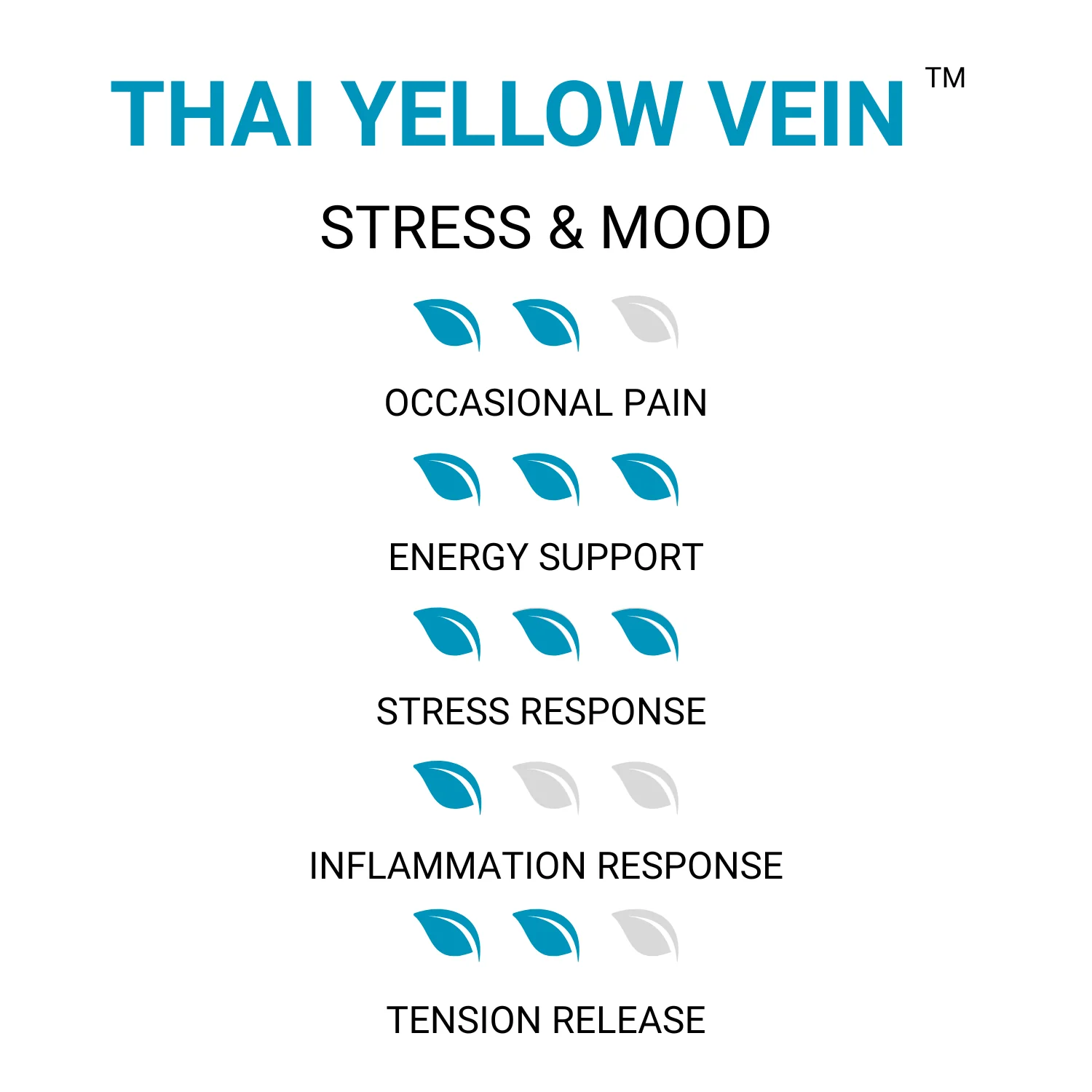 THAI YELLOW VEIN ™

STRESS & MOOD

OCCASIONAL PAIN

ENERGY SUPPORT

STRESS RESPONSE

INFLAMMATION RESPONSE

TENSION RELEASE